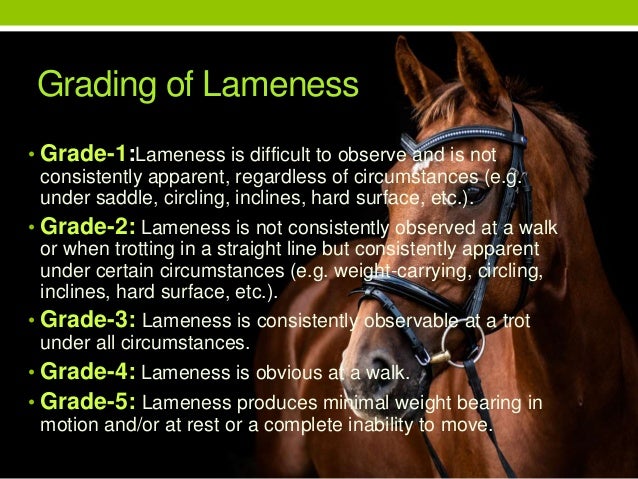 Grading of Lameness

• Grade-1:Lameness is difficult to observe and is not consistently apparent, regardless of circumstances (e.g. under saddle, circling, inclines, hard surface, etc.).

• Grade-2: Lameness is not consistently observed at a walk or when trotting in a straight line but consistently apparent under certain circumstances (e.g. weight-carrying, circling, inclines, hard surface, etc.).

• Grade-3: Lameness is consistently observable at a trot under all circumstances.

• Grade-4: Lameness is obvious at a walk.

• Grade-5: Lameness produces minimal weight bearing in motion and/or at rest or a complete inability to move.